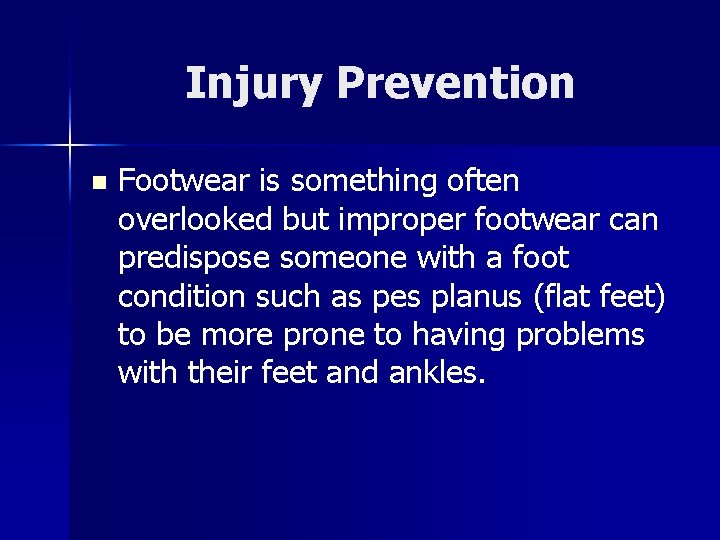 Injury Prevention

■ Footwear is something often overlooked but improper footwear can predispose someone with a foot condition such as pes planus (flat feet) to be more prone to having problems with their feet and ankles.